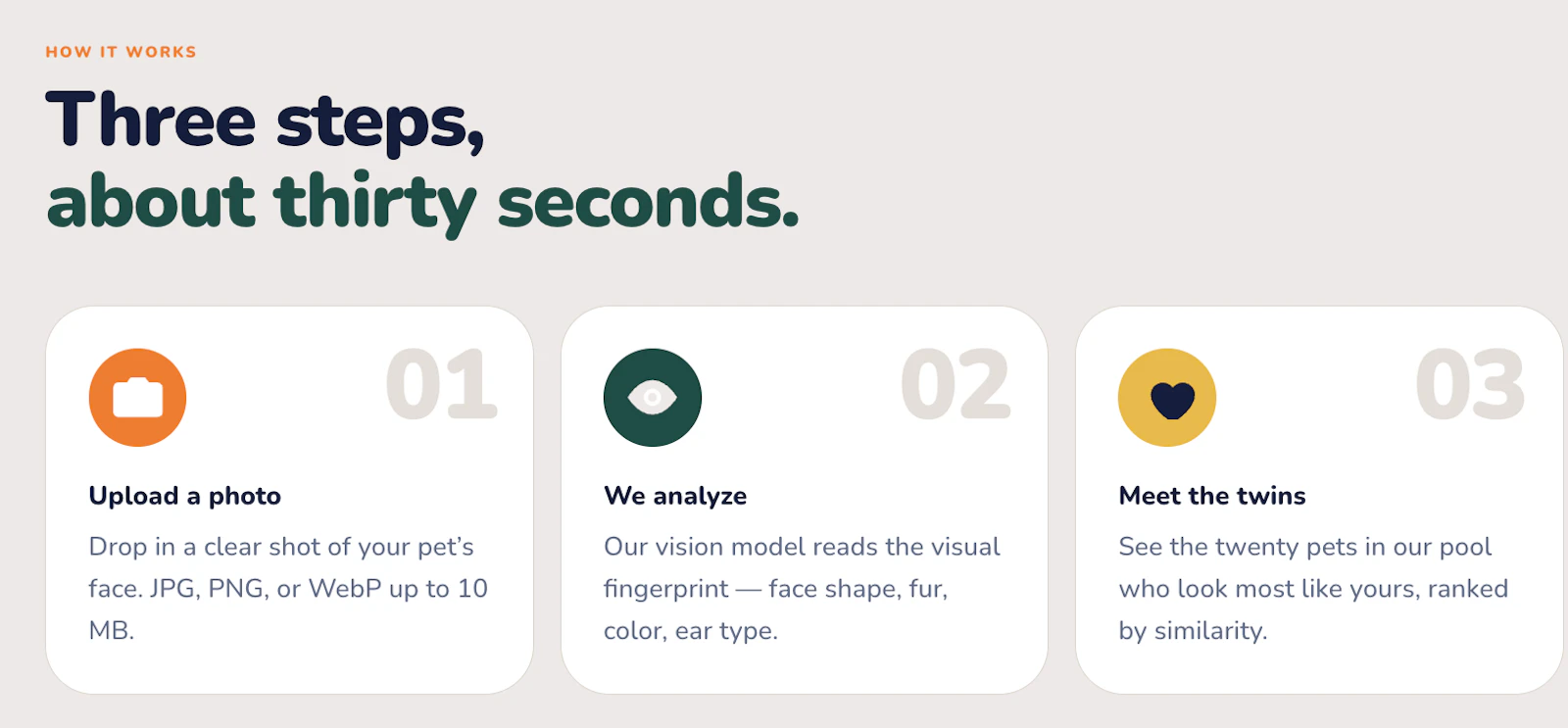 HOW IT WORKS

Three steps,
about thirty seconds.

01

Upload a photo

Drop in a clear shot of your pet's face. JPG, PNG, or WebP up to 10 MB.

02

We analyze

Our vision model reads the visual fingerprint — face shape, fur, color, ear type.

03

Meet the twins

See the twenty pets in our pool who look most like yours, ranked by similarity.